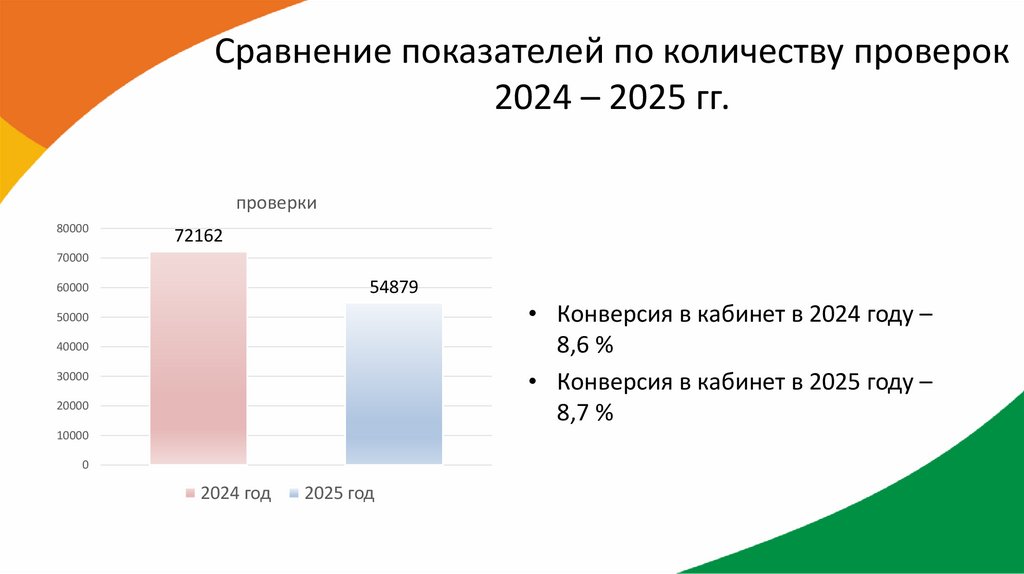 Сравнение показателей по количеству проверок 2024 – 2025 гг.

проверки

80000
70000
60000
50000
40000
30000
20000
10000
0

72162

54879

2024 год   2025 год

• Конверсия в кабинет в 2024 году – 8,6 %
• Конверсия в кабинет в 2025 году – 8,7 %